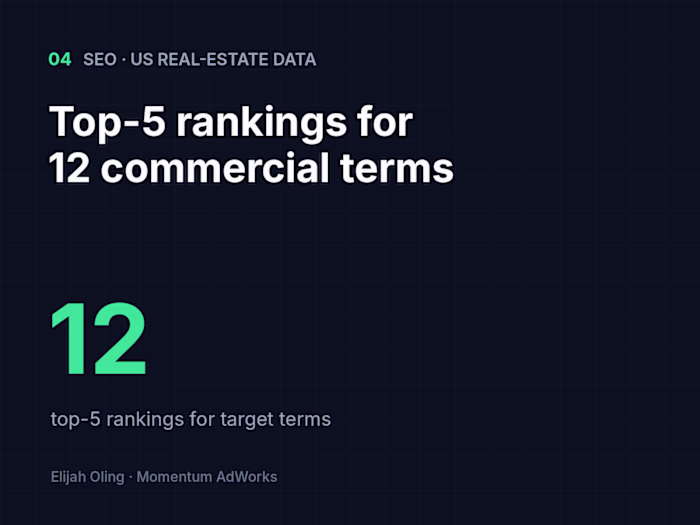 04 SEO · US REAL-ESTATE DATA

Top-5 rankings for 12 commercial terms

12

top-5 rankings for target terms

Elijah Oling · Momentum AdWorks